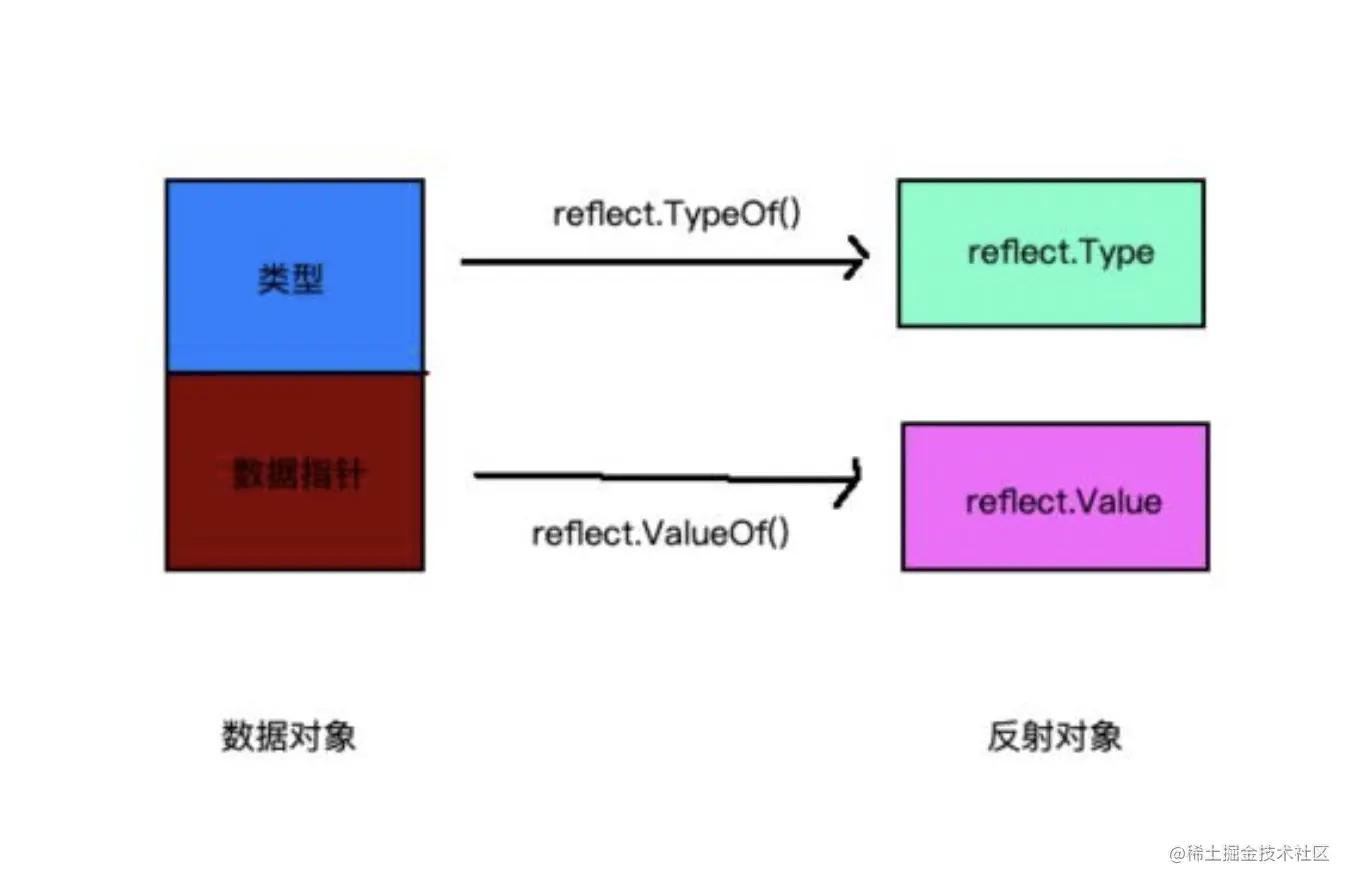 类型

reflect.TypeOf()

reflect.Type

数据指针

reflect.ValueOf()

reflect.Value

数据对象

反射对象

@稀土掘金技术社区